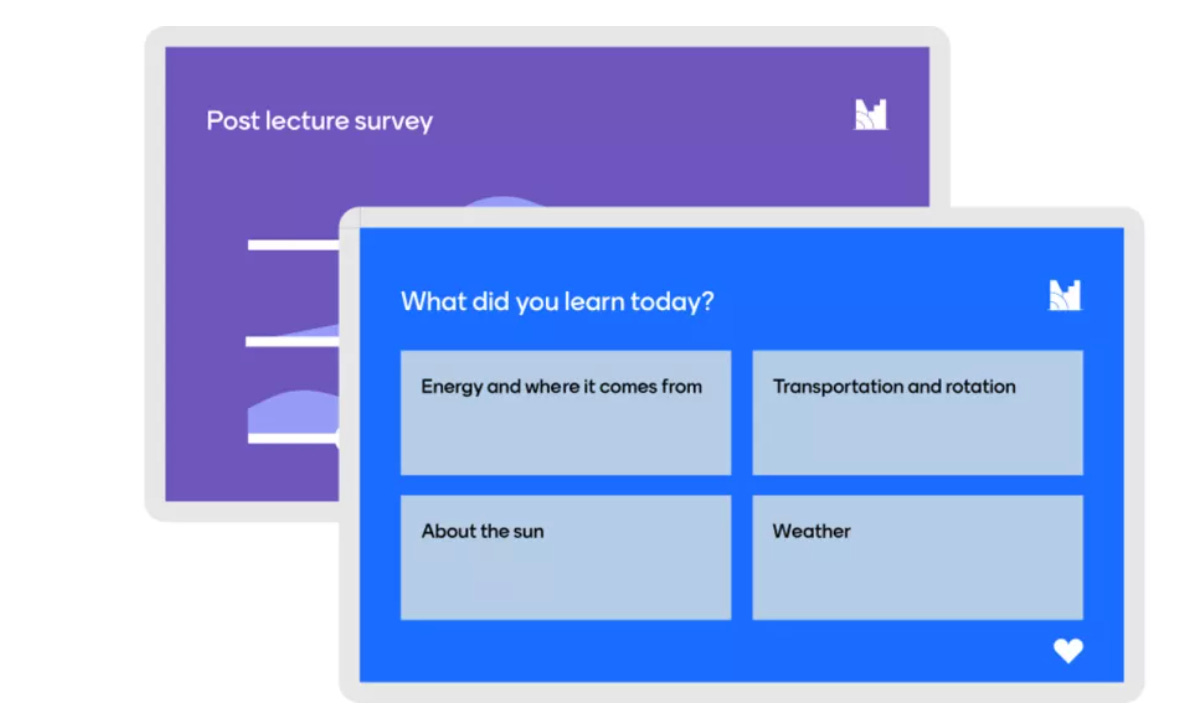 Post lecture survey

What did you learn today?

Energy and where it comes from

Transportation and rotation

About the sun

Weather